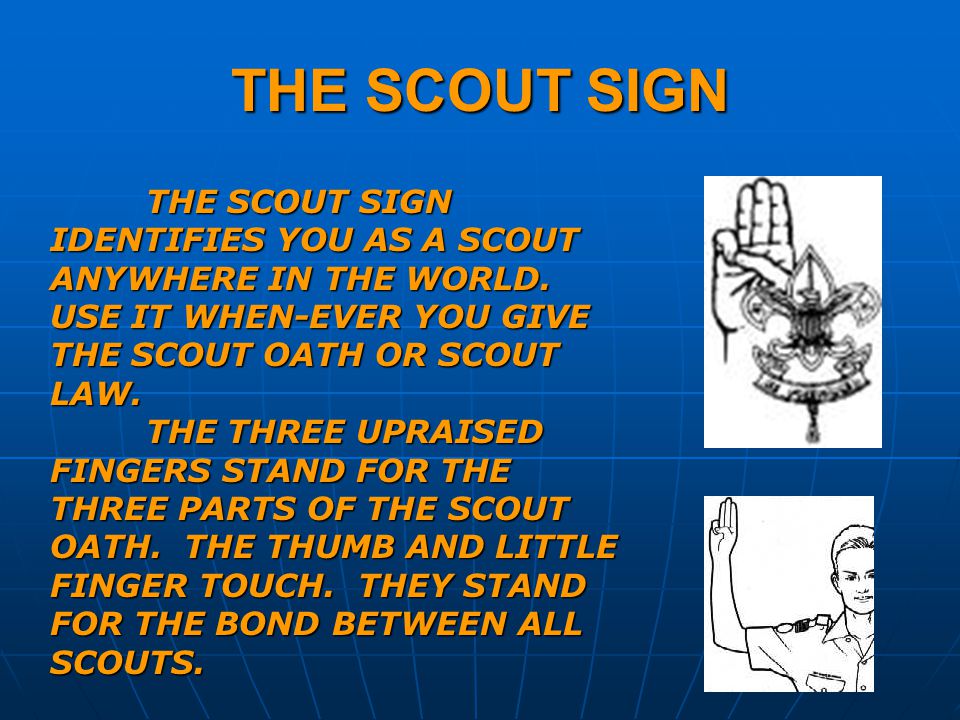 THE SCOUT SIGN

THE SCOUT SIGN IDENTIFIES YOU AS A SCOUT ANYWHERE IN THE WORLD. USE IT WHEN-EVER YOU GIVE THE SCOUT OATH OR SCOUT LAW.

THE THREE UPRAISED FINGERS STAND FOR THE THREE PARTS OF THE SCOUT OATH. THE THUMB AND LITTLE FINGER TOUCH. THEY STAND FOR THE BOND BETWEEN ALL SCOUTS.